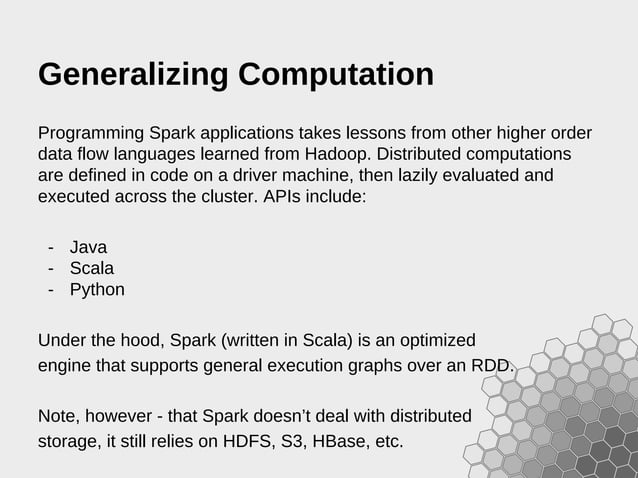 Generalizing Computation

Programming Spark applications takes lessons from other higher order data flow languages learned from Hadoop. Distributed computations are defined in code on a driver machine, then lazily evaluated and executed across the cluster. APIs include:

- Java
- Scala
- Python

Under the hood, Spark (written in Scala) is an optimized engine that supports general execution graphs over an RDD.

Note, however - that Spark doesn't deal with distributed storage, it still relies on HDFS, S3, HBase, etc.